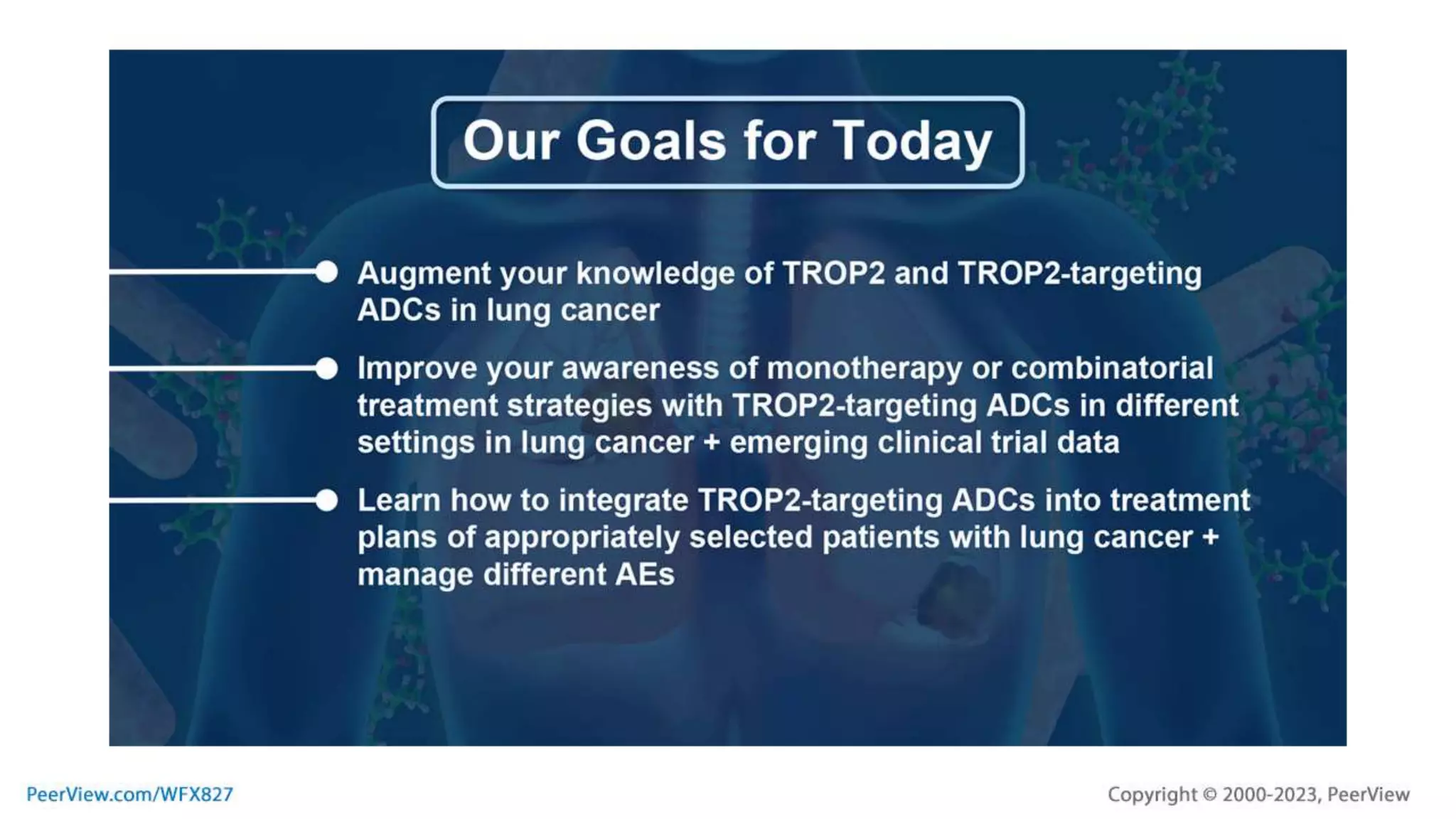 Our Goals for Today

Augment your knowledge of TROP2 and TROP2-targeting ADCs in lung cancer

Improve your awareness of monotherapy or combinatorial treatment strategies with TROP2-targeting ADCs in different settings in lung cancer + emerging clinical trial data

Learn how to integrate TROP2-targeting ADCs into treatment plans of appropriately selected patients with lung cancer + manage different AEs

PeerView.com/WFX827

Copyright © 2000-2023, PeerView